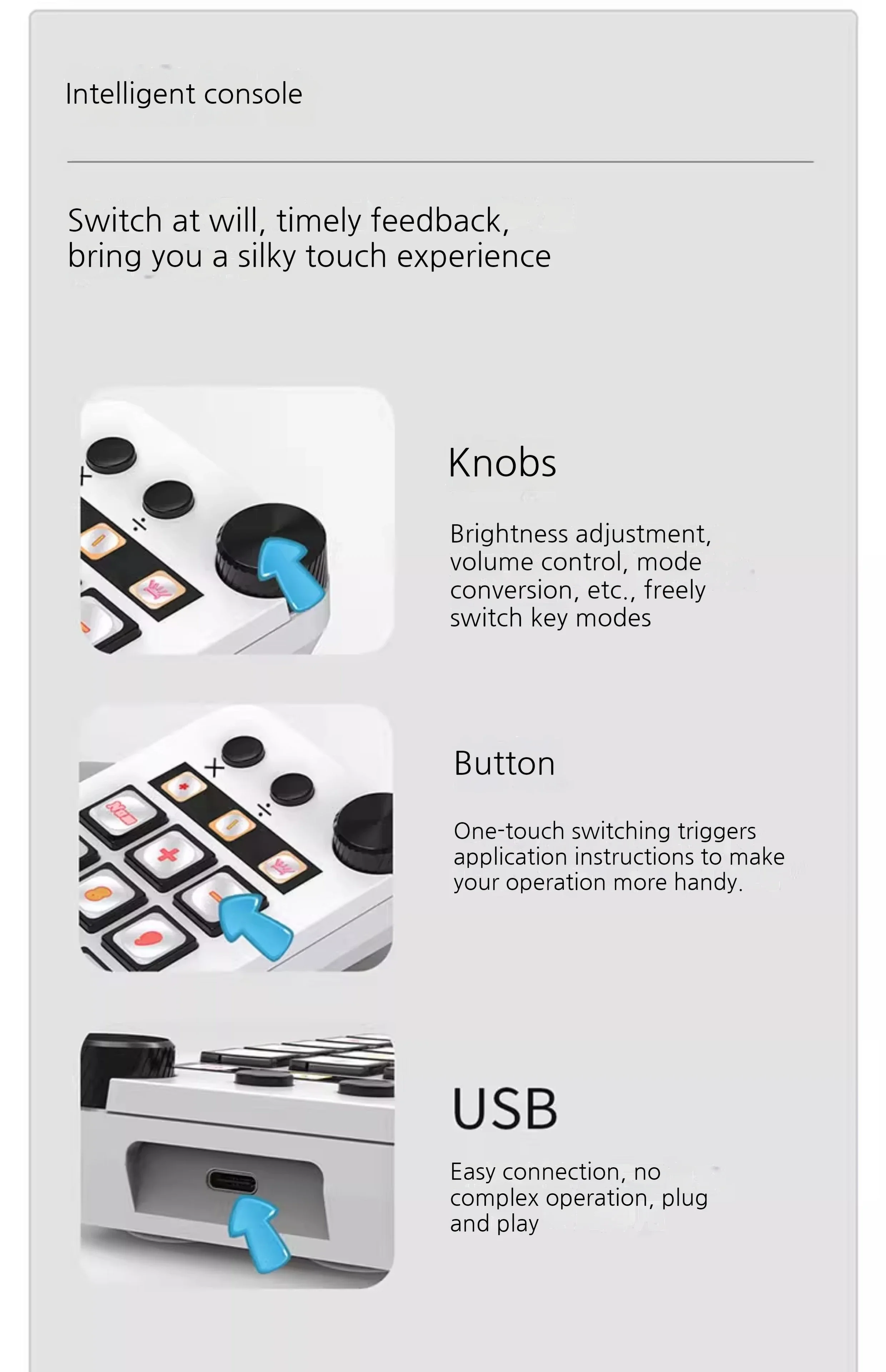 Intelligent console

Switch at will, timely feedback, bring you a silky touch experience

Knobs

Brightness adjustment, volume control, mode conversion, etc., freely switch key modes

Button

One-touch switching triggers application instructions to make your operation more handy.

USB

Easy connection, no complex operation, plug and play